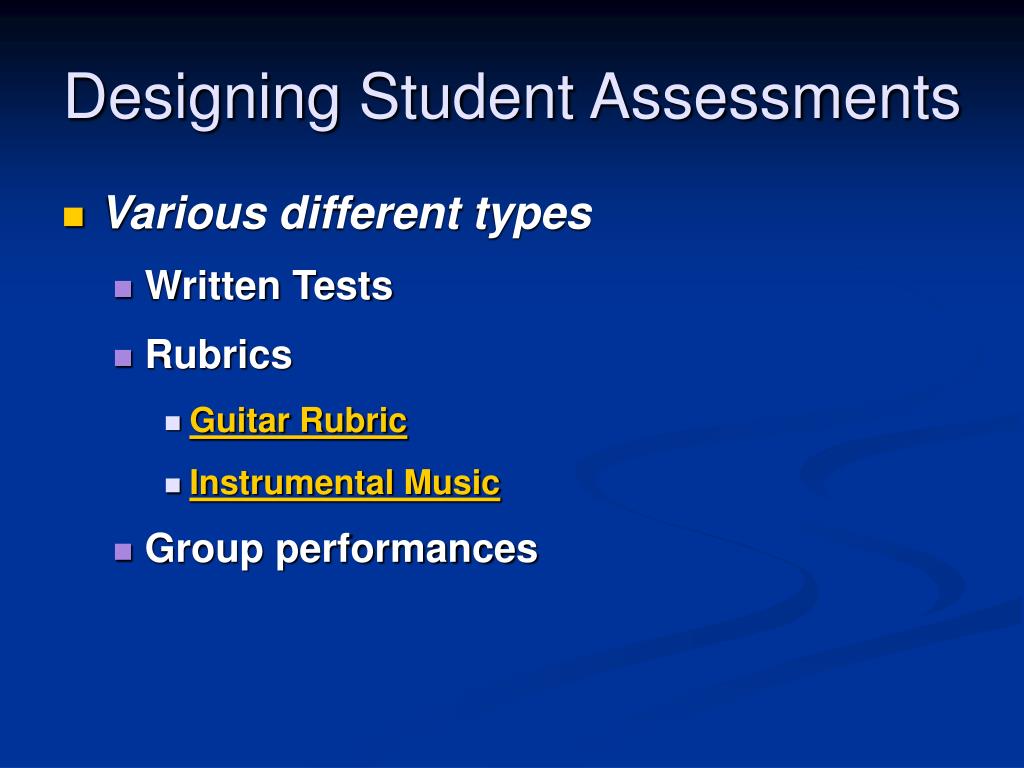 Designing Student Assessments

Various different types

Written Tests

Rubrics

Guitar Rubric

Instrumental Music

Group performances